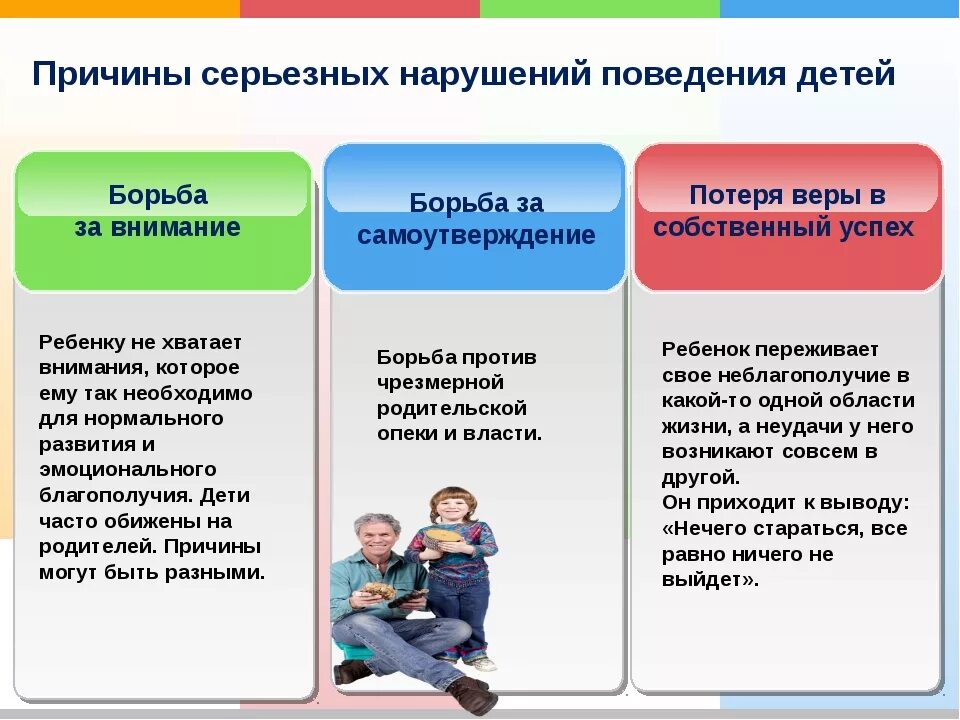 Причины серьезных нарушений поведения детей

Борьба за внимание

Ребенку не хватает внимания, которое ему так необходимо для нормального развития и эмоционального благополучия. Дети часто обижены на родителей. Причины могут быть разными.

Борьба за самоутверждение

Борьба против чрезмерной родительской опеки и власти.

Потеря веры в собственный успех

Ребенок переживает свое неблагополучие в какой-то одной области жизни, а неудачи у него возникают совсем в другой.
Он приходит к выводу: «Нечего стараться, все равно ничего не выйдет».